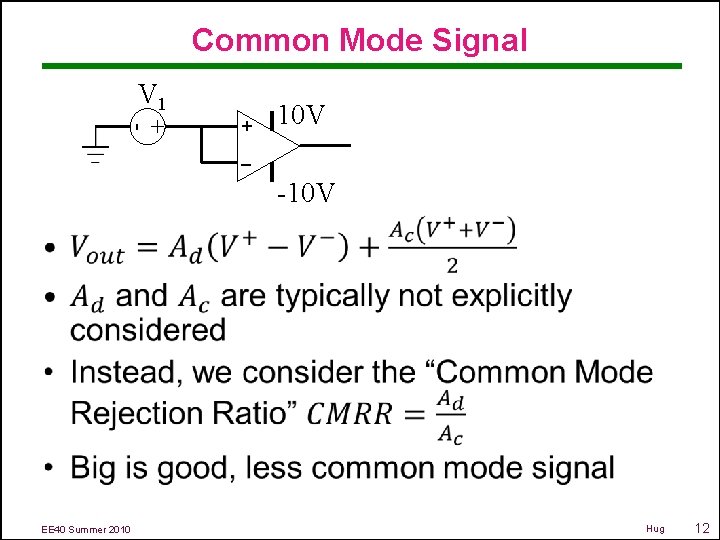 Common Mode Signal

$V_1$
- +
+
−
10V
-10V

• $V_{out} = A_d(V^+ - V^-) + \frac{A_c(V^+ + V^-)}{2}$

• $A_d$ and $A_c$ are typically not explicitly considered

• Instead, we consider the “Common Mode Rejection Ratio” $CMRR = \frac{A_d}{A_c}$

• Big is good, less common mode signal

EE40 Summer 2010

Hug

12